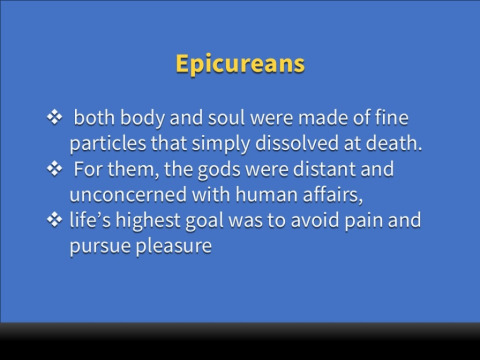 Epicureans

❖ both body and soul were made of fine particles that simply dissolved at death.
❖ For them, the gods were distant and unconcerned with human affairs,
❖ life's highest goal was to avoid pain and pursue pleasure